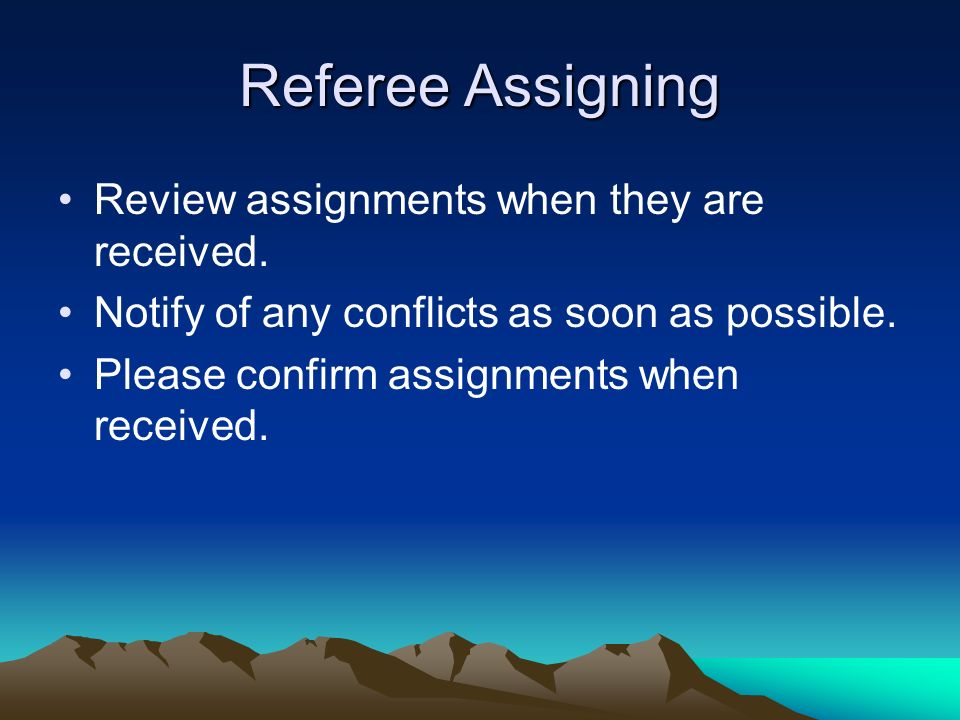 Referee Assigning

• Review assignments when they are received.
• Notify of any conflicts as soon as possible.
• Please confirm assignments when received.